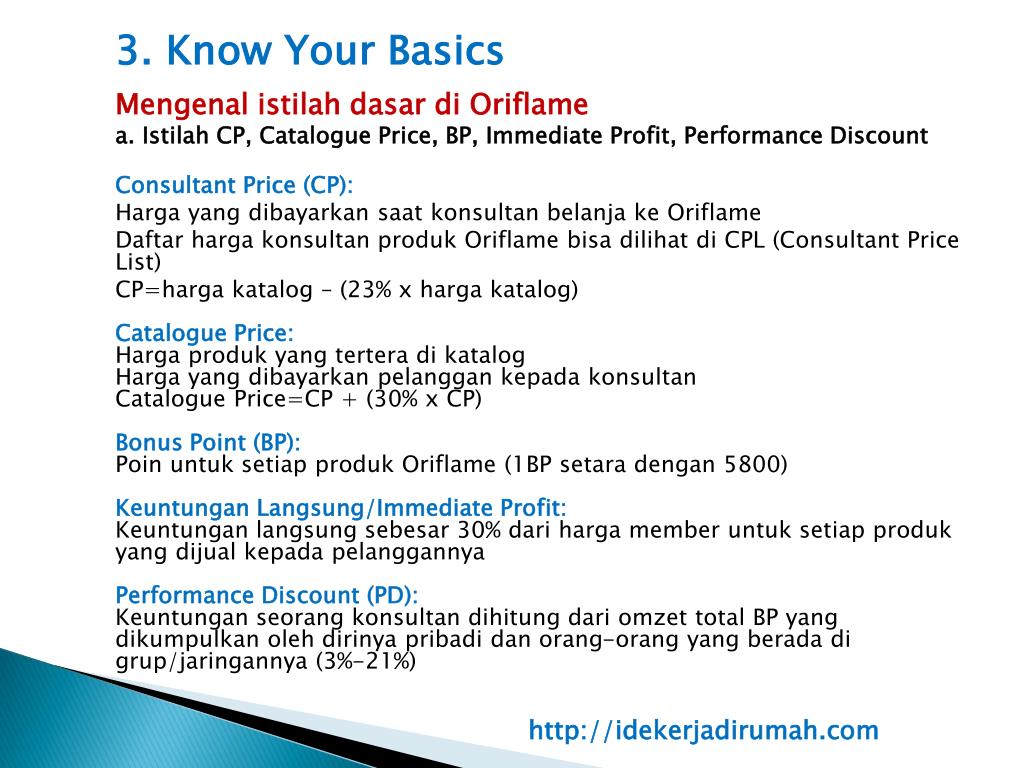 3. Know Your Basics

Mengenal istilah dasar di Oriflame

a. Istilah CP, Catalogue Price, BP, Immediate Profit, Performance Discount

Consultant Price (CP):

Harga yang dibayarkan saat konsultan belanja ke Oriflame

Daftar harga konsultan produk Oriflame bisa dilihat di CPL (Consultant Price List)

CP=harga katalog – (23% x harga katalog)

Catalogue Price:
Harga produk yang tertera di katalog
Harga yang dibayarkan pelanggan kepada konsultan
Catalogue Price=CP + (30% x CP)

Bonus Point (BP):
Poin untuk setiap produk Oriflame (1BP setara dengan 5800)

Keuntungan Langsung/Immediate Profit:
Keuntungan langsung sebesar 30% dari harga member untuk setiap produk yang dijual kepada pelanggannya

Performance Discount (PD):
Keuntungan seorang konsultan dihitung dari omzet total BP yang dikumpulkan oleh dirinya pribadi dan orang-orang yang berada di grup/jaringannya (3%-21%)

http://idekerjadirumah.com